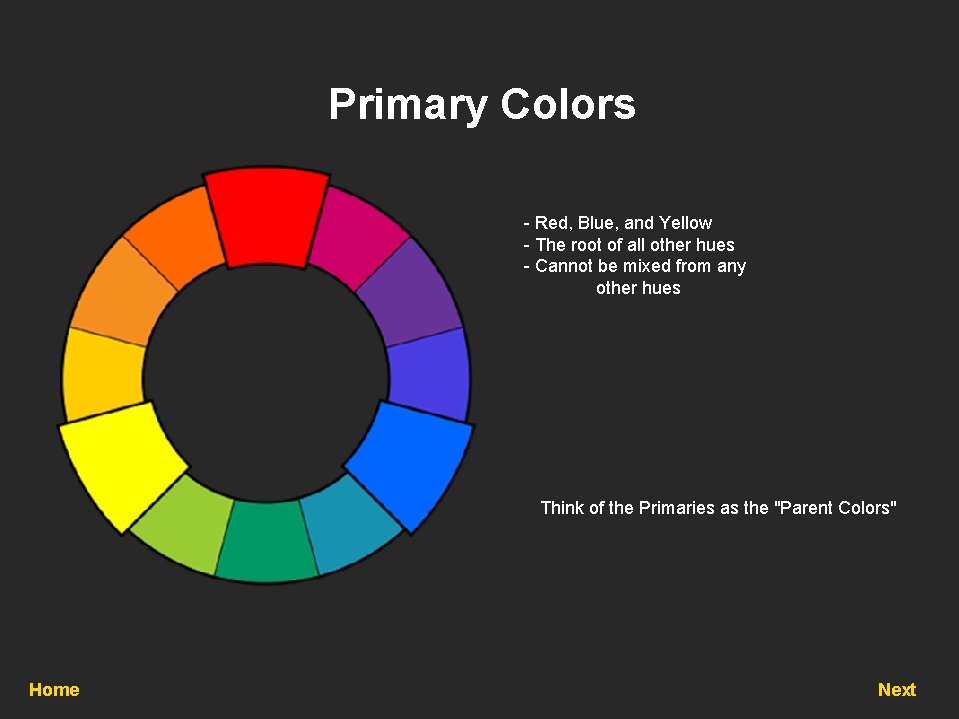 Primary Colors

- Red, Blue, and Yellow
- The root of all other hues
- Cannot be mixed from any other hues

Think of the Primaries as the "Parent Colors"

Home

Next